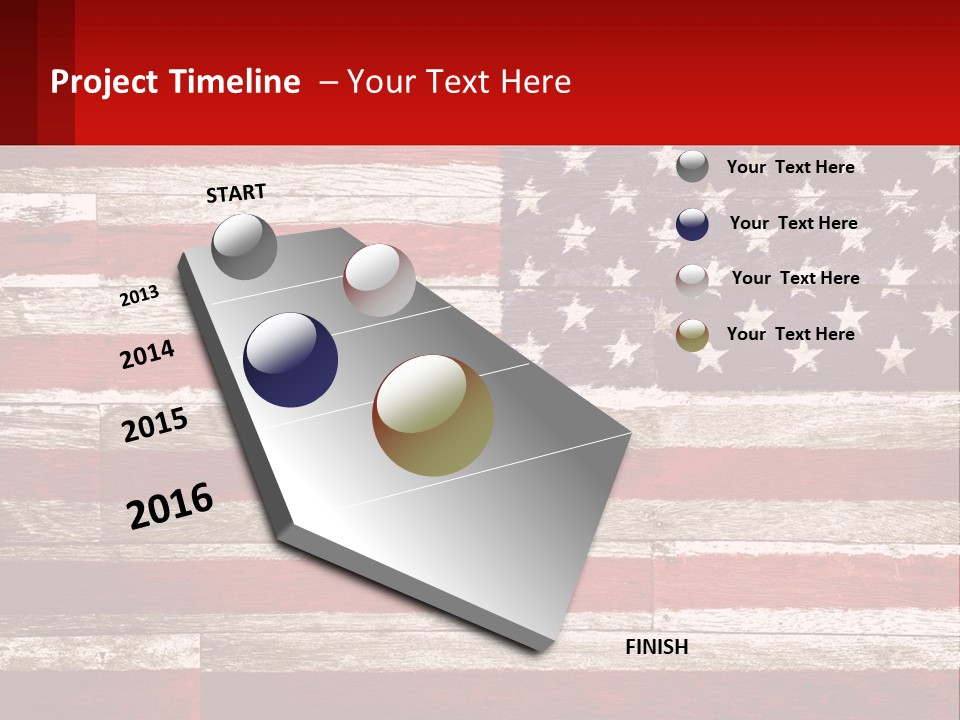 Project Timeline – Your Text Here

START

2013

2014

2015

2016

FINISH

Your Text Here

Your Text Here

Your Text Here

Your Text Here